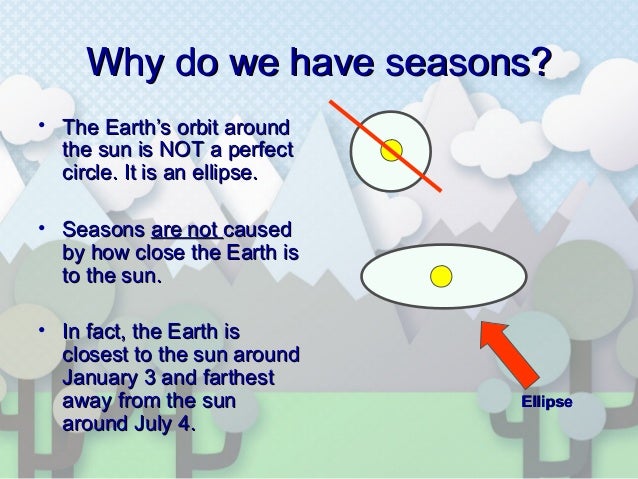 Why do we have seasons?

• The Earth's orbit around the sun is NOT a perfect circle. It is an ellipse.

• Seasons are not caused by how close the Earth is to the sun.

• In fact, the Earth is closest to the sun around January 3 and farthest away from the sun around July 4.

Ellipse